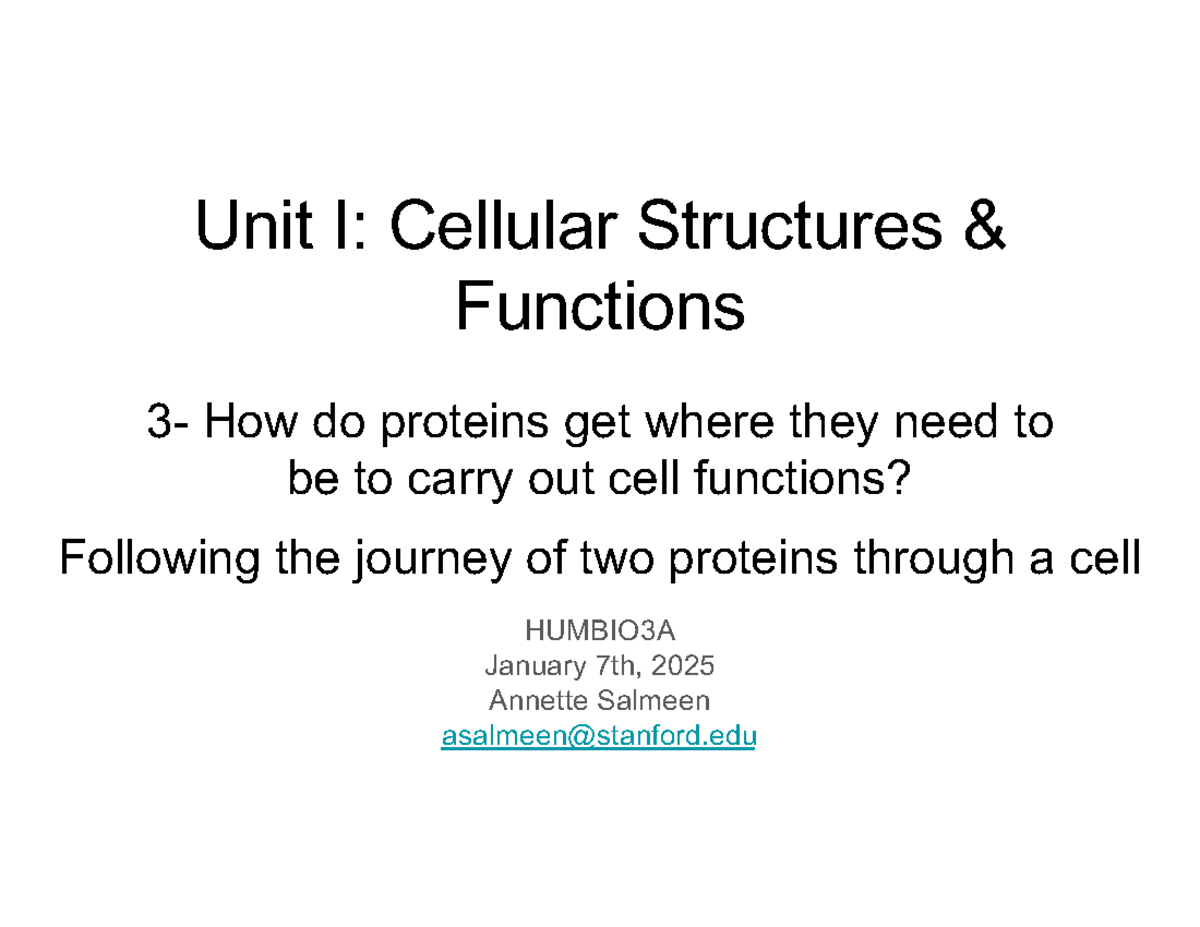 Unit I: Cellular Structures & Functions

3- How do proteins get where they need to be to carry out cell functions?

Following the journey of two proteins through a cell

HUMBIO3A
January 7th, 2025
Annette Salmeen
asalmeen@stanford.edu